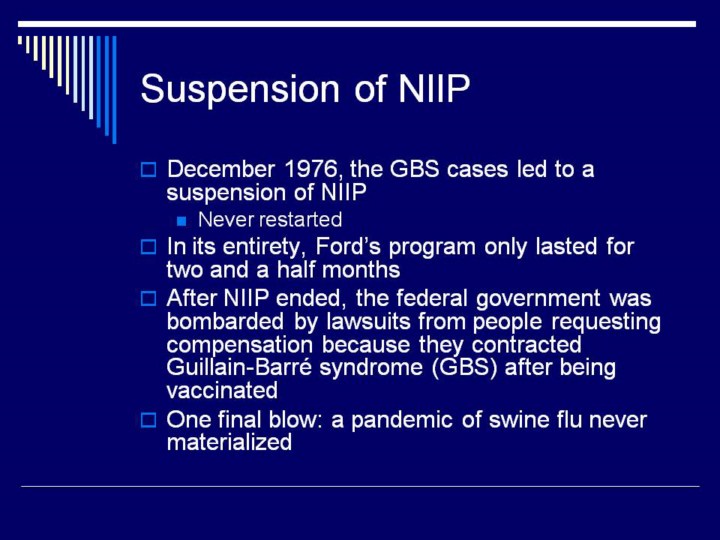 Suspension of NIIP

December 1976, the GBS cases led to a suspension of NIIP

Never restarted

In its entirety, Ford's program only lasted for two and a half months

After NIIP ended, the federal government was bombarded by lawsuits from people requesting compensation because they contracted Guillain-Barré syndrome (GBS) after being vaccinated

One final blow: a pandemic of swine flu never materialized